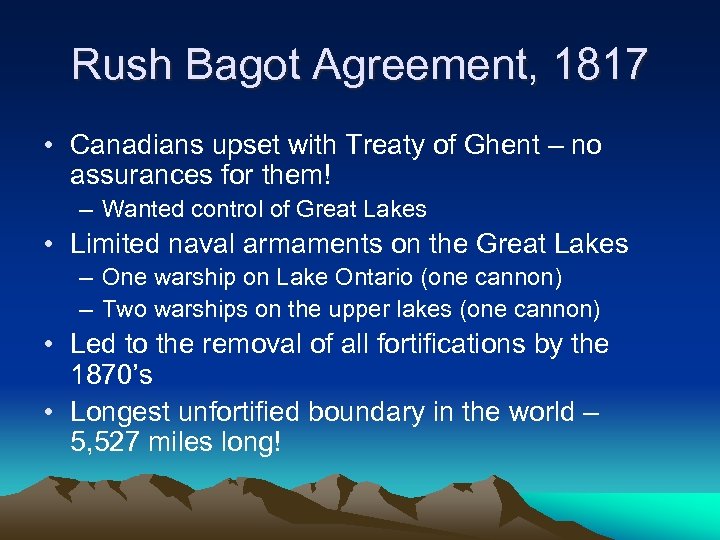 Rush Bagot Agreement, 1817

• Canadians upset with Treaty of Ghent – no assurances for them!
  – Wanted control of Great Lakes
• Limited naval armaments on the Great Lakes
  – One warship on Lake Ontario (one cannon)
  – Two warships on the upper lakes (one cannon)
• Led to the removal of all fortifications by the 1870's
• Longest unfortified boundary in the world – 5,527 miles long!